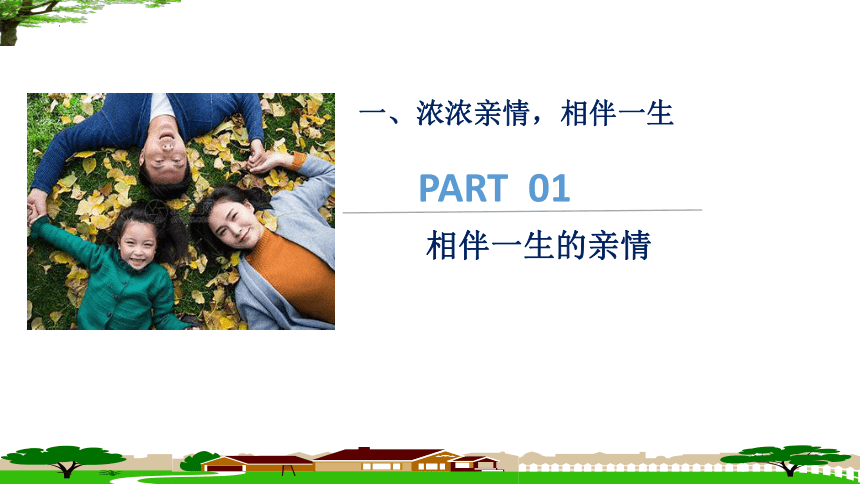 一、浓浓亲情，相伴一生

PART 01

相伴一生的亲情